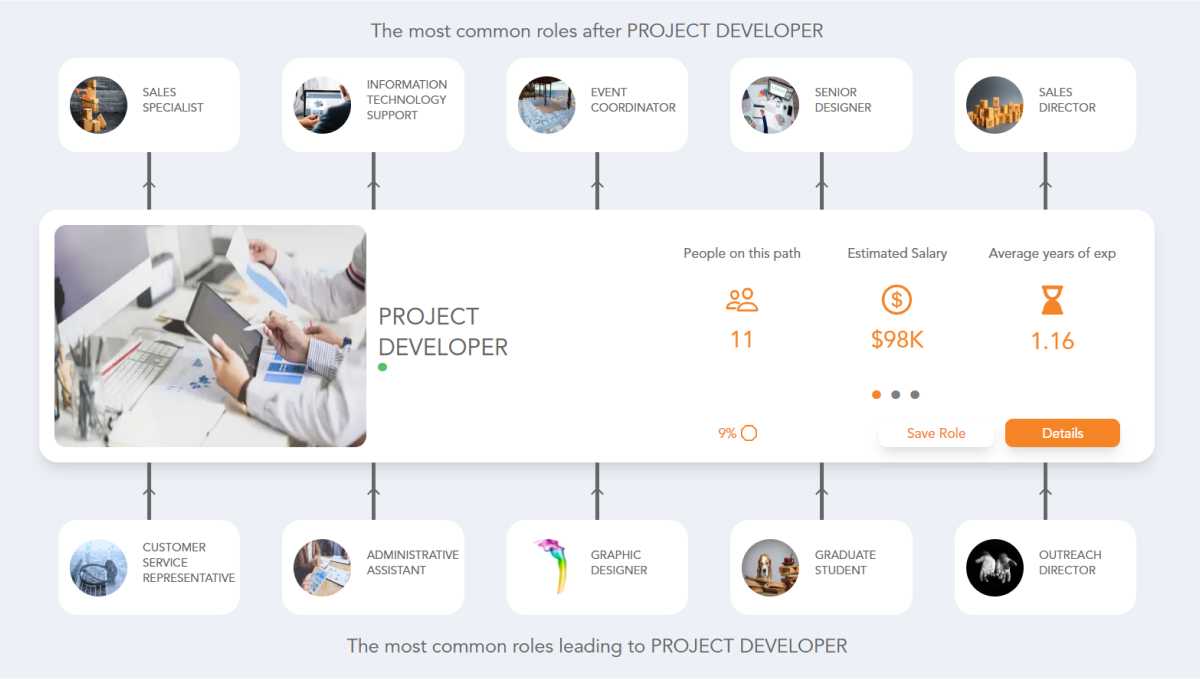 The most common roles after PROJECT DEVELOPER

SALES SPECIALIST

INFORMATION TECHNOLOGY SUPPORT

EVENT COORDINATOR

SENIOR DESIGNER

SALES DIRECTOR

PROJECT DEVELOPER

People on this path

11

Estimated Salary

$98K

Average years of exp

1.16

9%

Save Role

Details

CUSTOMER SERVICE REPRESENTATIVE

ADMINISTRATIVE ASSISTANT

GRAPHIC DESIGNER

GRADUATE STUDENT

OUTREACH DIRECTOR

The most common roles leading to PROJECT DEVELOPER